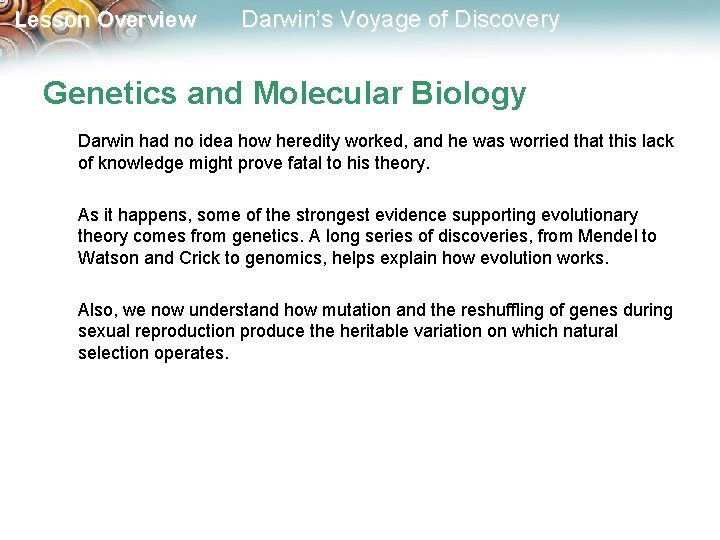 Lesson Overview Darwin's Voyage of Discovery

Genetics and Molecular Biology

Darwin had no idea how heredity worked, and he was worried that this lack of knowledge might prove fatal to his theory.

As it happens, some of the strongest evidence supporting evolutionary theory comes from genetics. A long series of discoveries, from Mendel to Watson and Crick to genomics, helps explain how evolution works.

Also, we now understand how mutation and the reshuffling of genes during sexual reproduction produce the heritable variation on which natural selection operates.